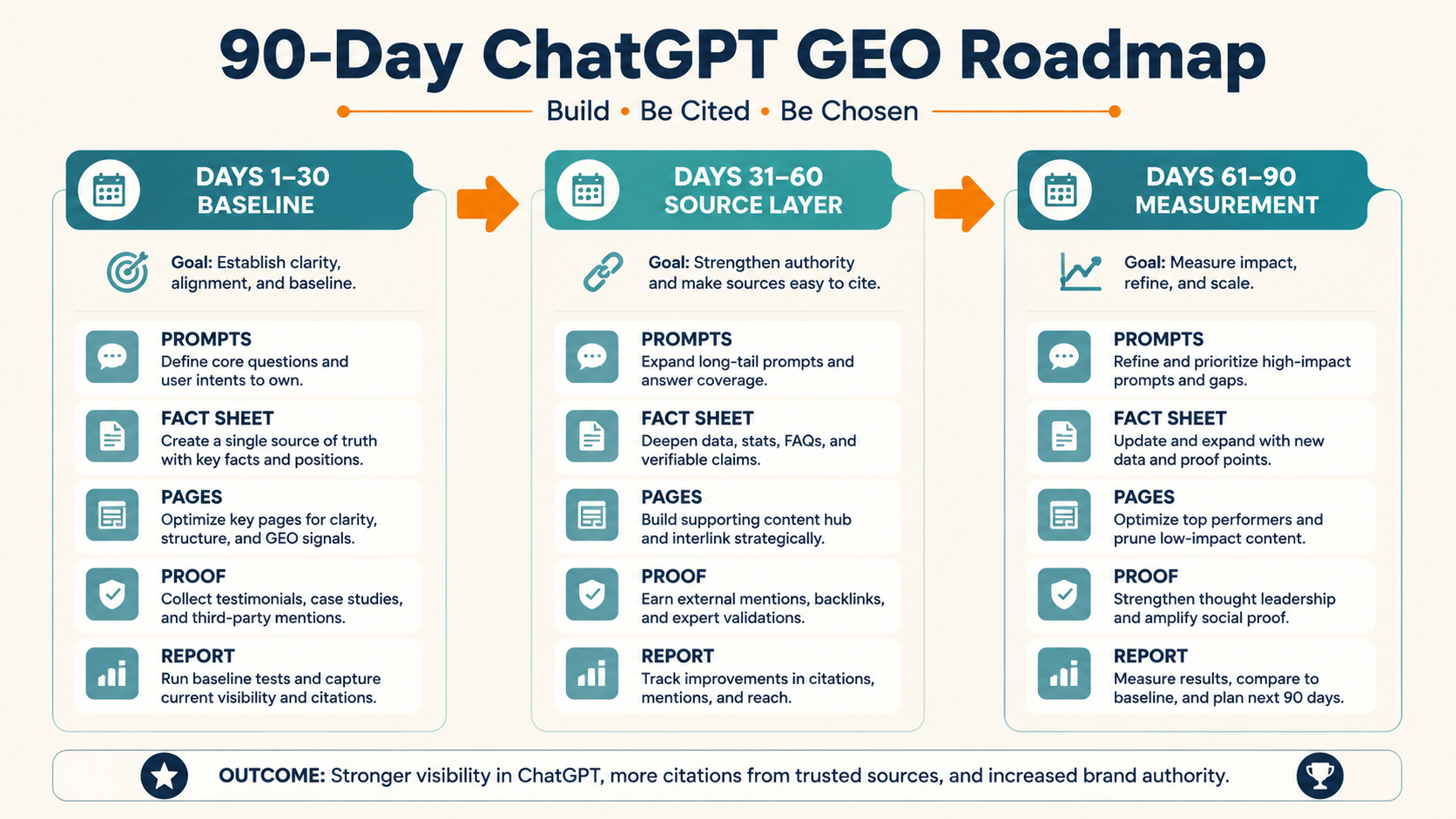 90-Day ChatGPT GEO Roadmap

Build • Be Cited • Be Chosen

DAYS 1–30
BASELINE

Goal: Establish clarity, alignment, and baseline.

PROMPTS
Define core questions and user intents to own.

FACT SHEET
Create a single source of truth with key facts and positions.

PAGES
Optimize key pages for clarity, structure, and GEO signals.

PROOF
Collect testimonials, case studies, and third-party mentions.

REPORT
Run baseline tests and capture current visibility and citations.

DAYS 31–60
SOURCE LAYER

Goal: Strengthen authority and make sources easy to cite.

PROMPTS
Expand long-tail prompts and answer coverage.

FACT SHEET
Deepen data, stats, FAQs, and verifiable claims.

PAGES
Build supporting content hub and interlink strategically.

PROOF
Earn external mentions, backlinks, and expert validations.

REPORT
Track improvements in citations, mentions, and reach.

DAYS 61–90
MEASUREMENT

Goal: Measure impact, refine, and scale.

PROMPTS
Refine and prioritize high-impact prompts and gaps.

FACT SHEET
Update and expand with new data and proof points.

PAGES
Optimize top performers and prune low-impact content.

PROOF
Strengthen thought leadership and amplify social proof.

REPORT
Measure results, compare to baseline, and plan next 90 days.

OUTCOME: Stronger visibility in ChatGPT, more citations from trusted sources, and increased brand authority.